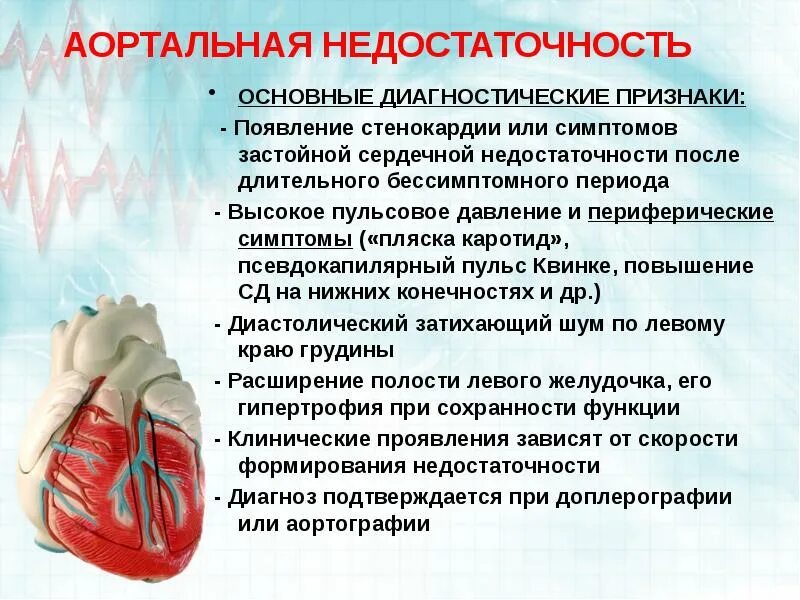 АОРТАЛЬНАЯ НЕДОСТАТОЧНОСТЬ

• ОСНОВНЫЕ ДИАГНОСТИЧЕСКИЕ ПРИЗНАКИ:

- Появление стенокардии или симптомов застойной сердечной недостаточности после длительного бессимптомного периода

- Высокое пульсовое давление и периферические симптомы («пляска каротид», псевдокапилярный пульс Квинке, повышение СД на нижних конечностях и др.)

- Диастолический затихающий шум по левому краю грудины

- Расширение полости левого желудочка, его гипертрофия при сохранности функции

- Клинические проявления зависят от скорости формирования недостаточности

- Диагноз подтверждается при доплерографии или аортографии